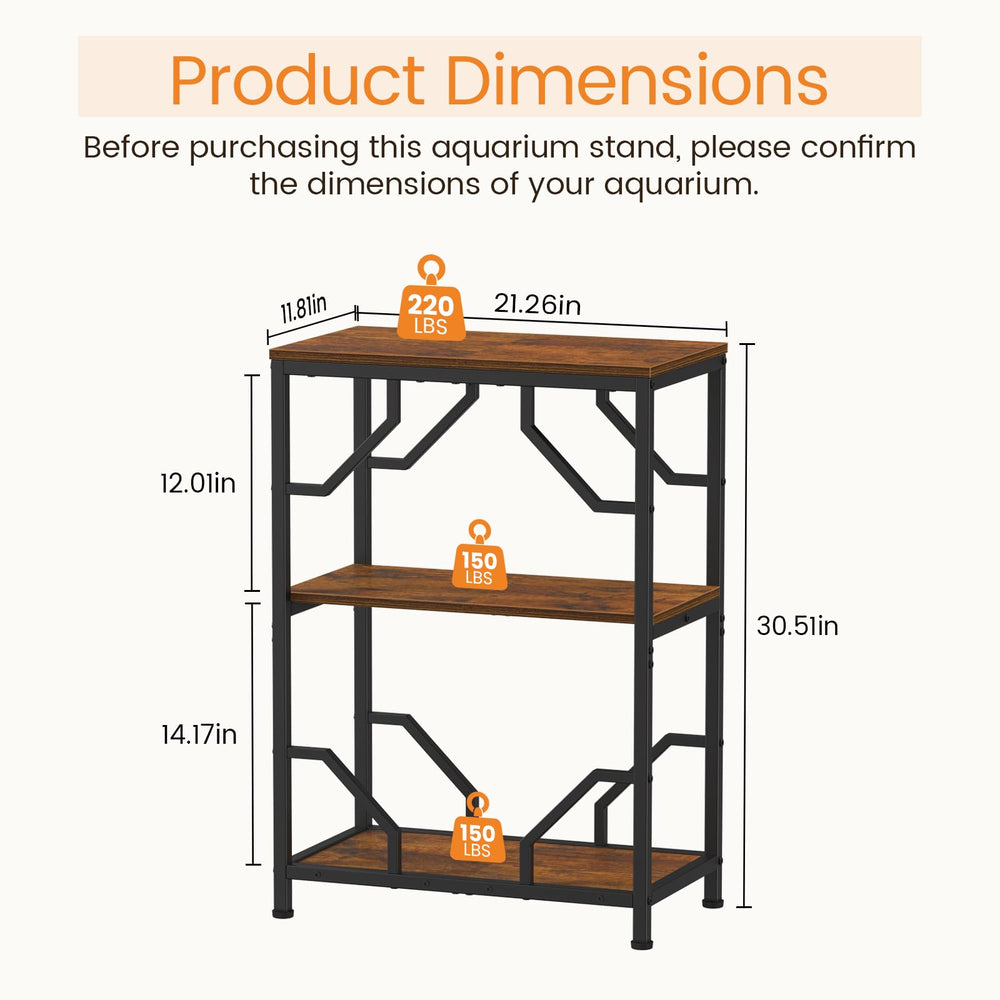 Product Dimensions

Before purchasing this aquarium stand, please confirm the dimensions of your aquarium.

11.81in

220 LBS

21.26in

12.01in

150 LBS

30.51in

14.17in

150 LBS